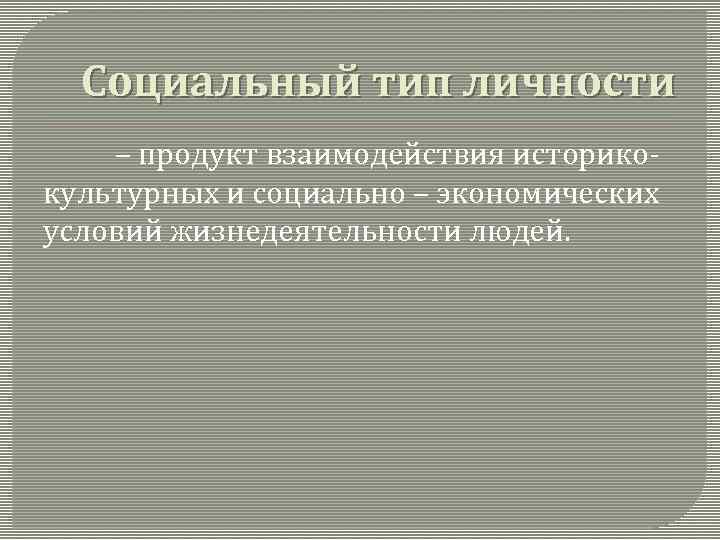 Социальный тип личности

– продукт взаимодействия историко-культурных и социально – экономических условий жизнедеятельности людей.